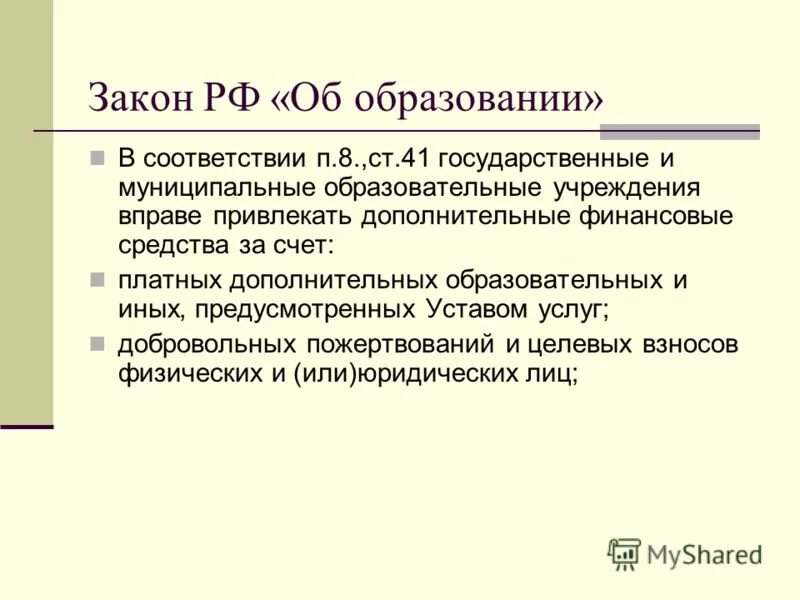 Закон РФ «Об образовании»

В соответствии п.8.,ст.41 государственные и муниципальные образовательные учреждения вправе привлекать дополнительные финансовые средства за счет:

платных дополнительных образовательных и иных, предусмотренных Уставом услуг;

добровольных пожертвований и целевых взносов физических и (или)юридических лиц;

MyShared